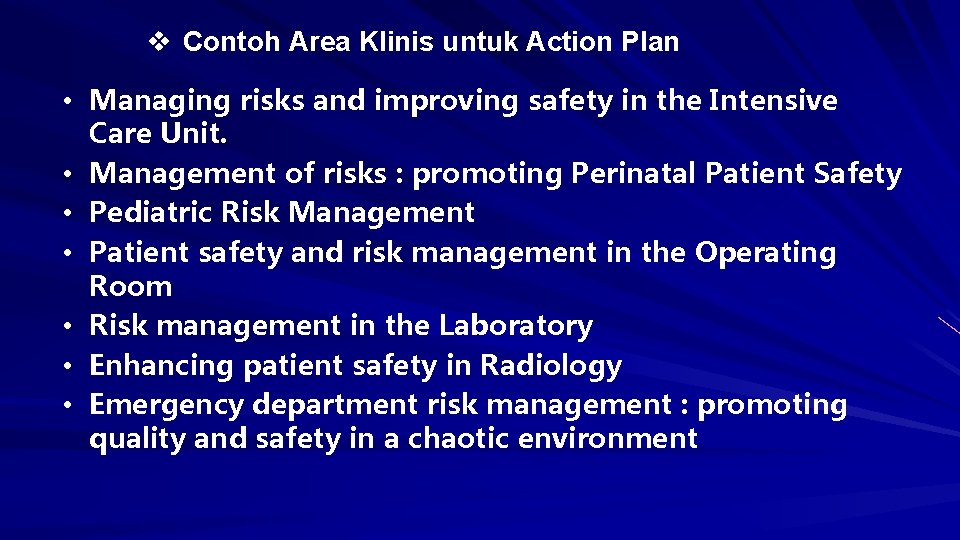 ❖ Contoh Area Klinis untuk Action Plan

• Managing risks and improving safety in the Intensive Care Unit.
• Management of risks : promoting Perinatal Patient Safety
• Pediatric Risk Management
• Patient safety and risk management in the Operating Room
• Risk management in the Laboratory
• Enhancing patient safety in Radiology
• Emergency department risk management : promoting quality and safety in a chaotic environment